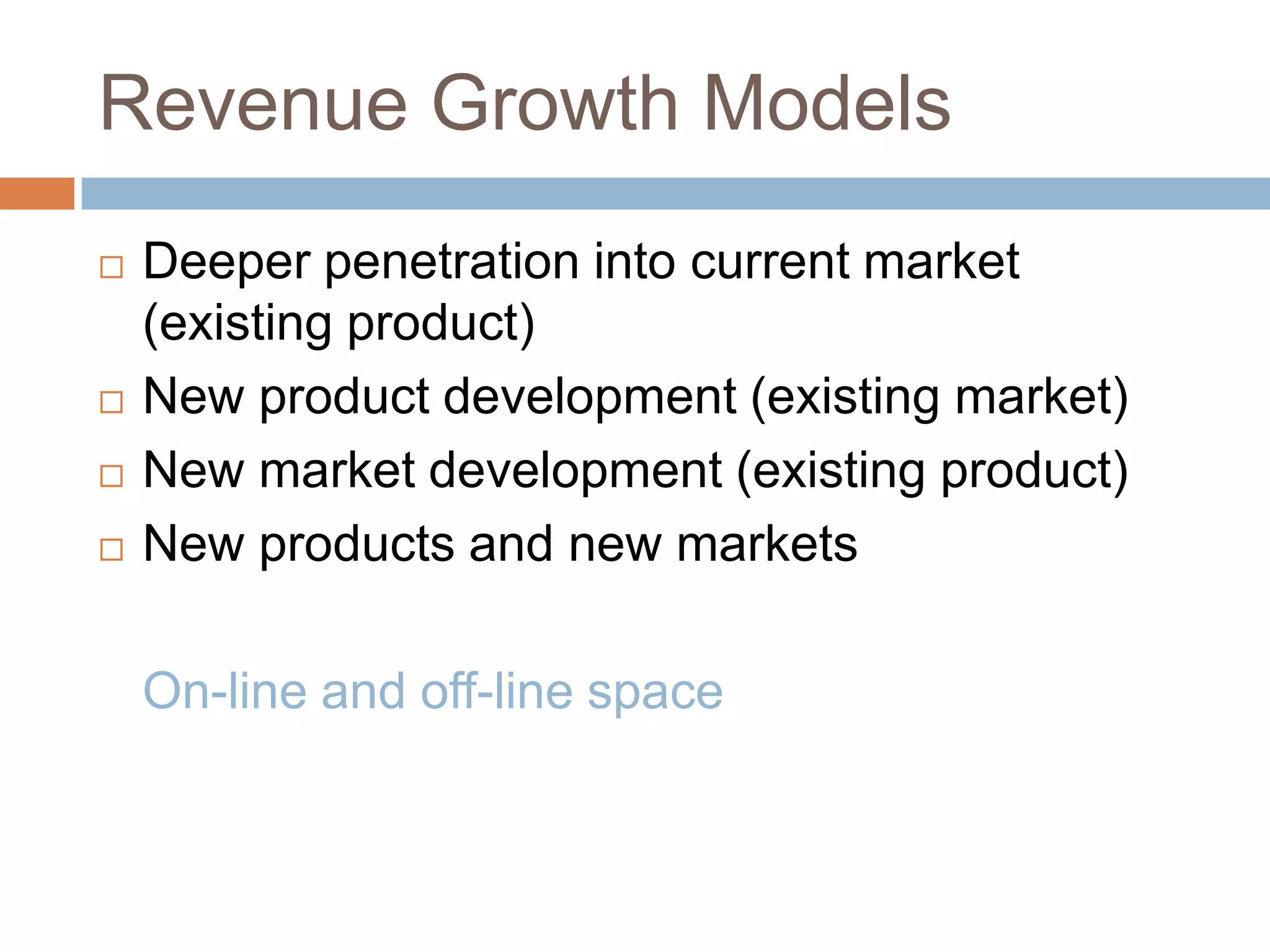 Revenue Growth Models

□ Deeper penetration into current market (existing product)
□ New product development (existing market)
□ New market development (existing product)
□ New products and new markets

On-line and off-line space